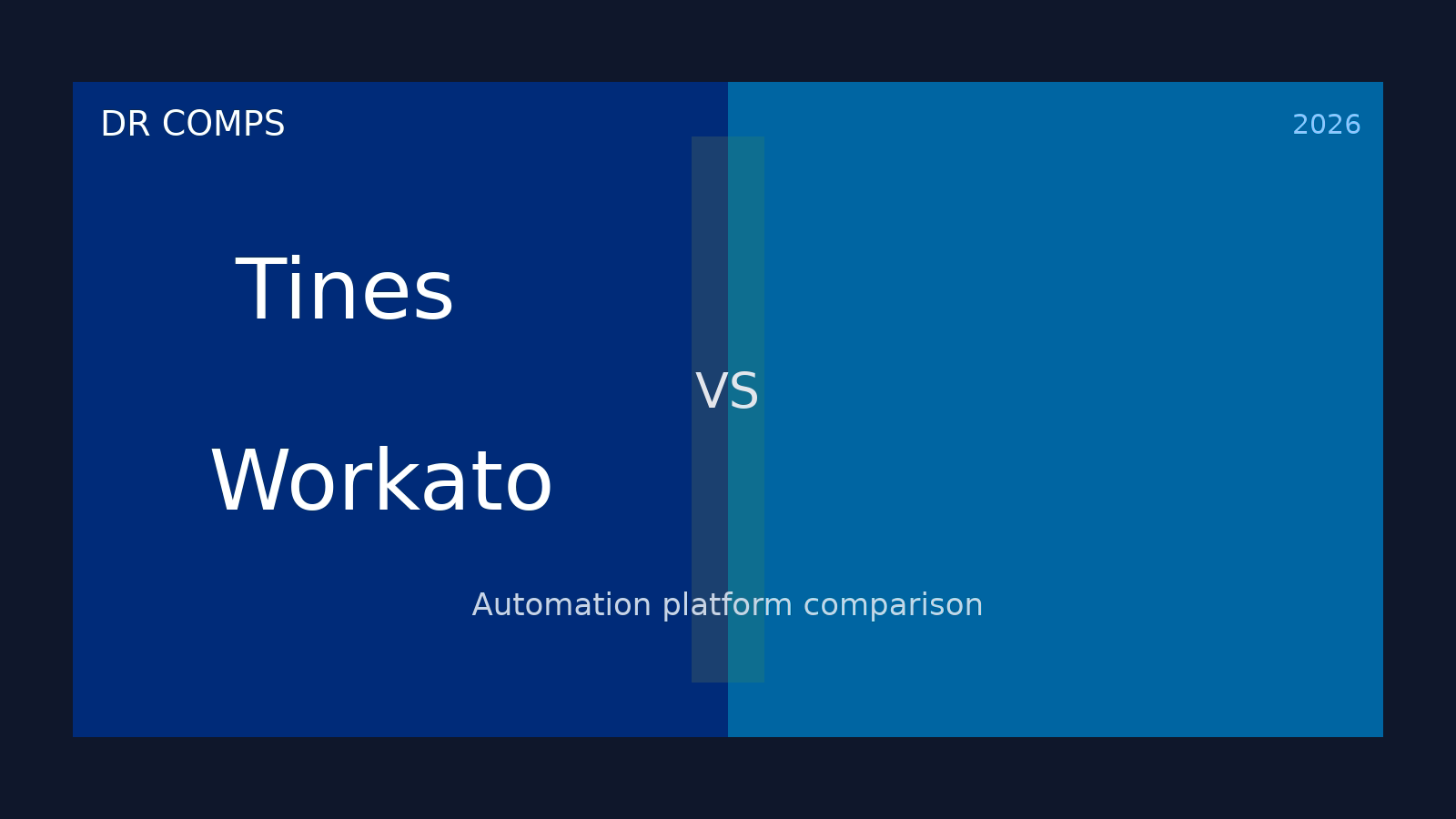 DR COMPS

2026

Tines

VS

Workato

Automation platform comparison